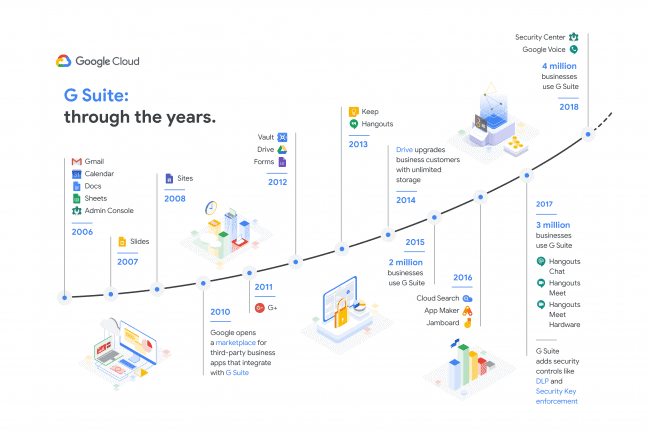 Google Cloud

G Suite: through the years.

Gmail
Calendar
Docs
Sheets
Admin Console
2006

Slides
2007

Sites
2008

2010
Google opens a marketplace for third-party business apps that integrate with G Suite

2011
G+

Vault
Drive
Forms
2012

Keep
Hangouts
2013

Drive upgrades business customers with unlimited storage
2014

2015
2 million businesses use G Suite

2016
Cloud Search
App Maker
Jamboard

2017
3 million businesses use G Suite
Hangouts Chat
Hangouts Meet
Hangouts Meet Hardware
G Suite adds security controls like DLP and Security Key enforcement

Security Center
Google Voice
4 million businesses use G Suite
2018